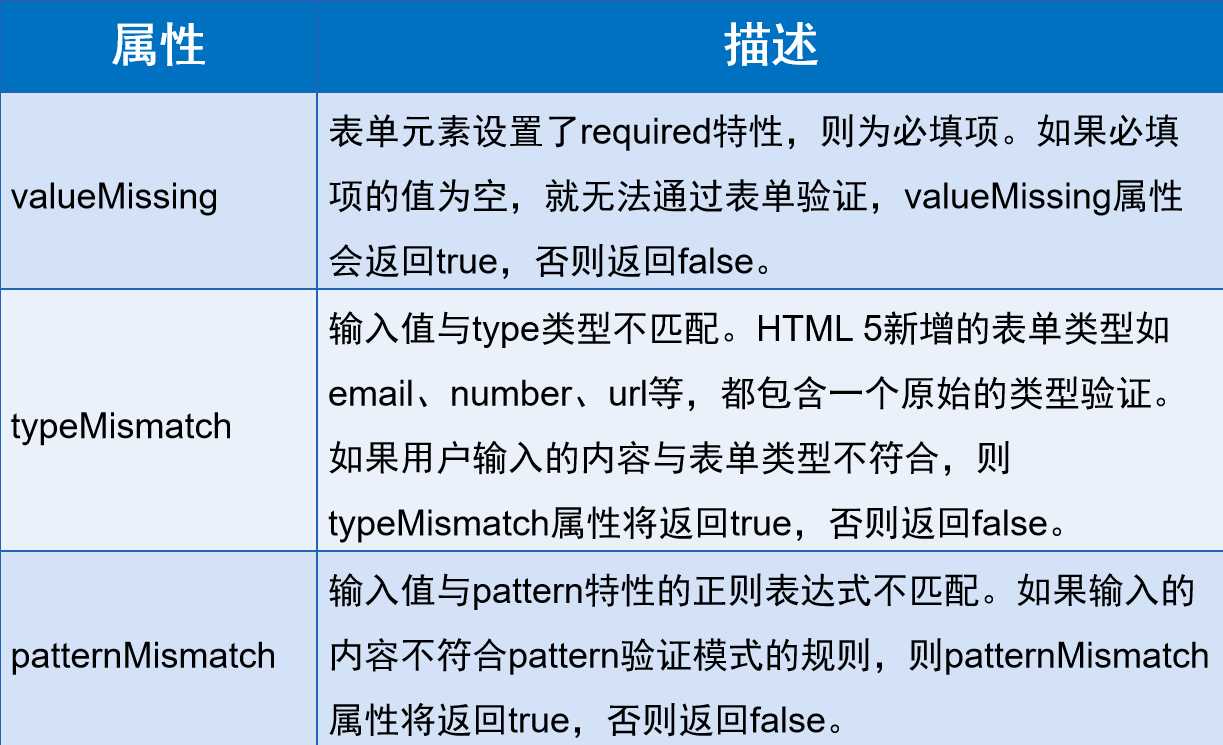 | 属性 | 描述 |
|---|---|
| valueMissing | 表单元素设置了required特性，则为必填项。如果必填项的值为空，就无法通过表单验证，valueMissing属性会返回true，否则返回false。 |
| typeMismatch | 输入值与type类型不匹配。HTML 5新增的表单类型如email、number、url等，都包含一个原始的类型验证。如果用户输入的内容与表单类型不符合，则typeMismatch属性将返回true，否则返回false。 |
| patternMismatch | 输入值与pattern特性的正则表达式不匹配。如果输入的内容不符合pattern验证模式的规则，则patternMismatch属性将返回true，否则返回false。 |